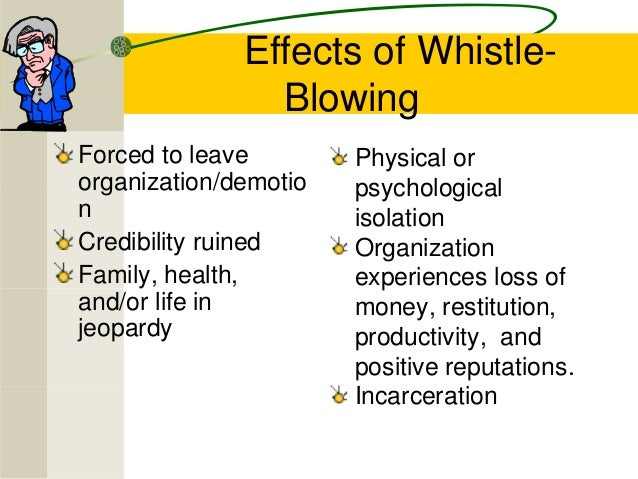 Effects of Whistle-Blowing

Forced to leave organization/demotion

Credibility ruined

Family, health, and/or life in jeopardy

Physical or psychological isolation

Organization experiences loss of money, restitution, productivity, and positive reputations.

Incarceration